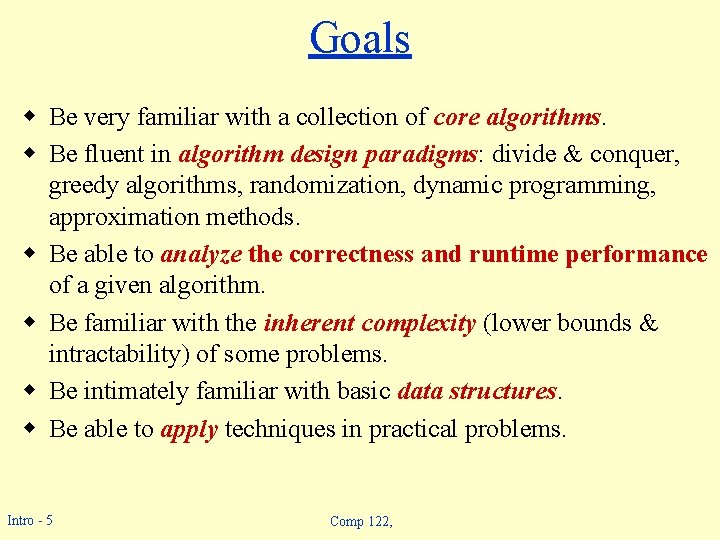 Goals

• Be very familiar with a collection of core algorithms.
• Be fluent in algorithm design paradigms: divide & conquer, greedy algorithms, randomization, dynamic programming, approximation methods.
• Be able to analyze the correctness and runtime performance of a given algorithm.
• Be familiar with the inherent complexity (lower bounds & intractability) of some problems.
• Be intimately familiar with basic data structures.
• Be able to apply techniques in practical problems.

Intro - 5

Comp 122,